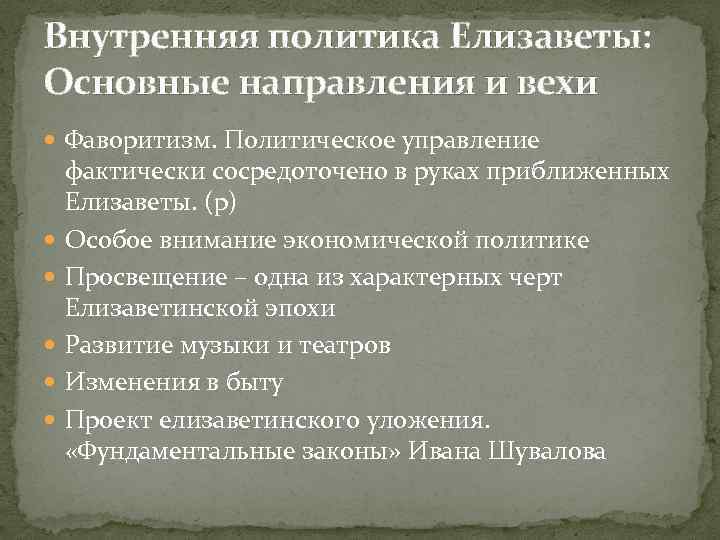 Внутренняя политика Елизаветы: Основные направления и вехи

Фаворитизм. Политическое управление фактически сосредоточено в руках приближенных Елизаветы. (р)

Особое внимание экономической политике

Просвещение – одна из характерных черт Елизаветинской эпохи

Развитие музыки и театров

Изменения в быту

Проект елизаветинского уложения. «Фундаментальные законы» Ивана Шувалова